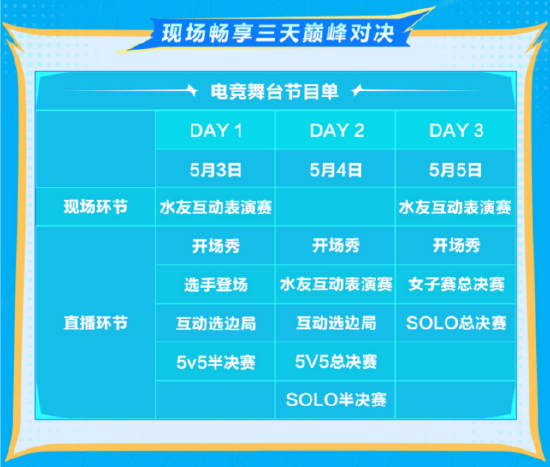 现场畅享三天巅峰对决

电竞舞台节目单

|  | DAY 1 | DAY 2 | DAY 3 |
|---|---|---|---|
|  | 5月3日 | 5月4日 | 5月5日 |
| 现场环节 | 水友互动表演赛 |  | 水友互动表演赛 |
| 直播环节 | 开场秀 | 开场秀 | 开场秀 |
|  | 选手登场 | 水友互动表演赛 | 女子赛总决赛 |
|  | 互动选边局 | 互动选边局 | SOLO总决赛 |
|  | 5v5半决赛 | 5V5总决赛 |  |
|  |  | SOLO半决赛 |  |